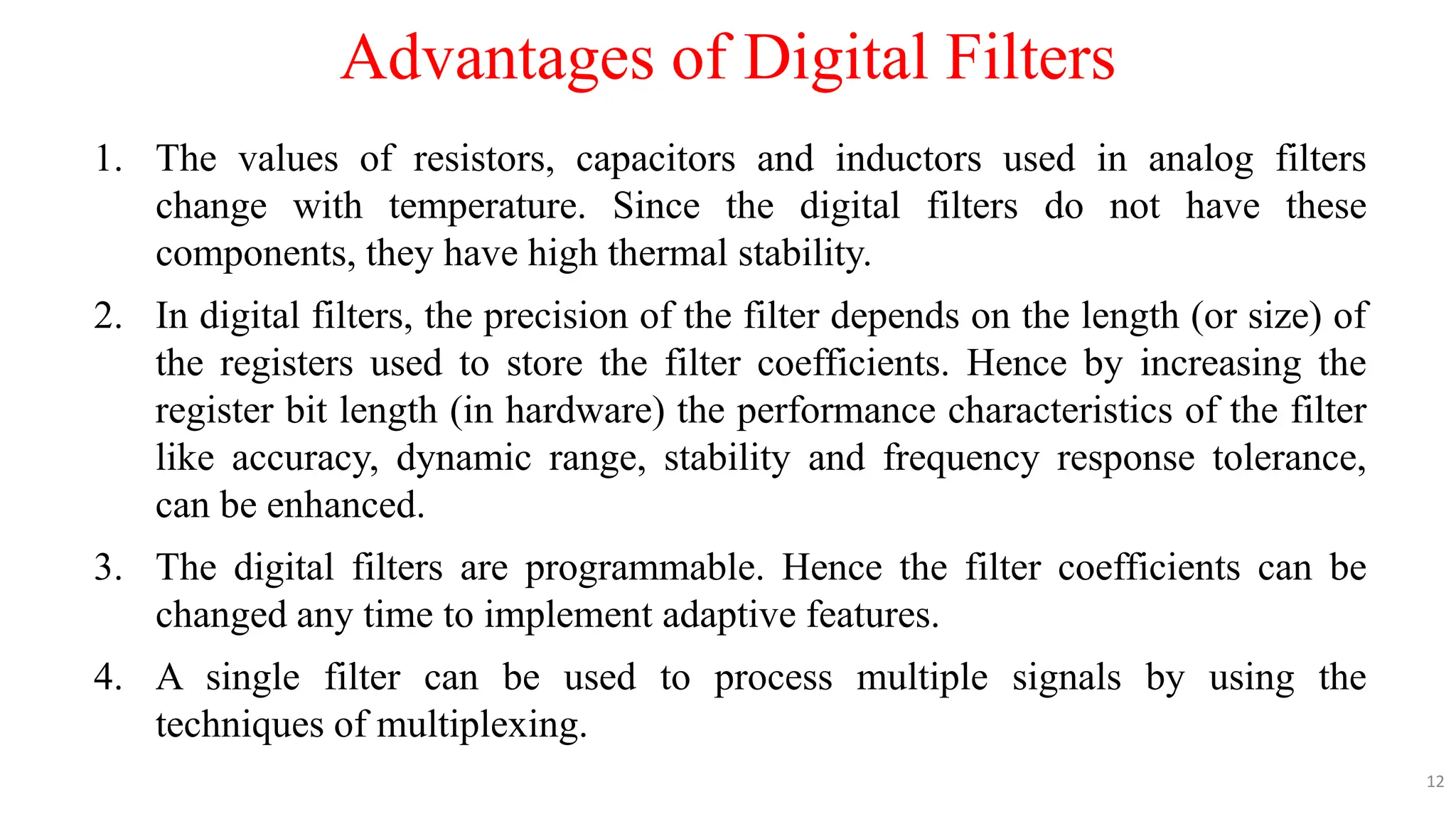 Advantages of Digital Filters

1. The values of resistors, capacitors and inductors used in analog filters change with temperature. Since the digital filters do not have these components, they have high thermal stability.

2. In digital filters, the precision of the filter depends on the length (or size) of the registers used to store the filter coefficients. Hence by increasing the register bit length (in hardware) the performance characteristics of the filter like accuracy, dynamic range, stability and frequency response tolerance, can be enhanced.

3. The digital filters are programmable. Hence the filter coefficients can be changed any time to implement adaptive features.

4. A single filter can be used to process multiple signals by using the techniques of multiplexing.

12